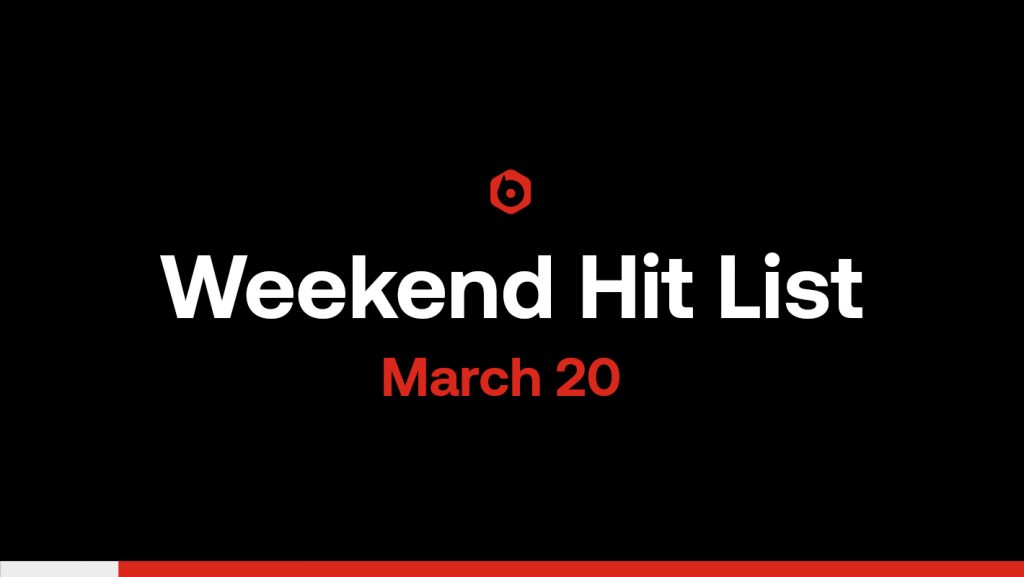 Weekend Hit List
March 20